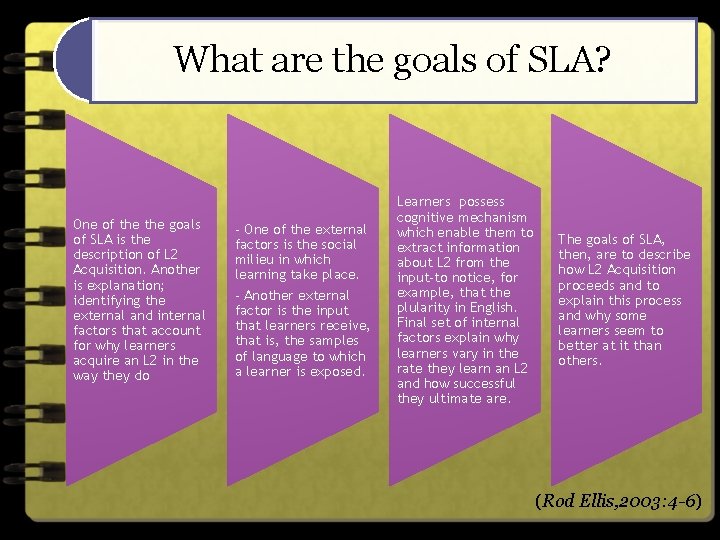 What are the goals of SLA?

One of the the goals of SLA is the description of L2 Acquisition. Another is explanation; identifying the external and internal factors that account for why learners acquire an L2 in the way they do

- One of the external factors is the social milieu in which learning take place.

- Another external factor is the input that learners receive, that is, the samples of language to which a learner is exposed.

Learners possess cognitive mechanism which enable them to extract information about L2 from the input-to notice, for example, that the plularity in English. Final set of internal factors explain why learners vary in the rate they learn an L2 and how successful they ultimate are.

The goals of SLA, then, are to describe how L2 Acquisition proceeds and to explain this process and why some learners seem to better at it than others.

(Rod Ellis,2003:4-6)